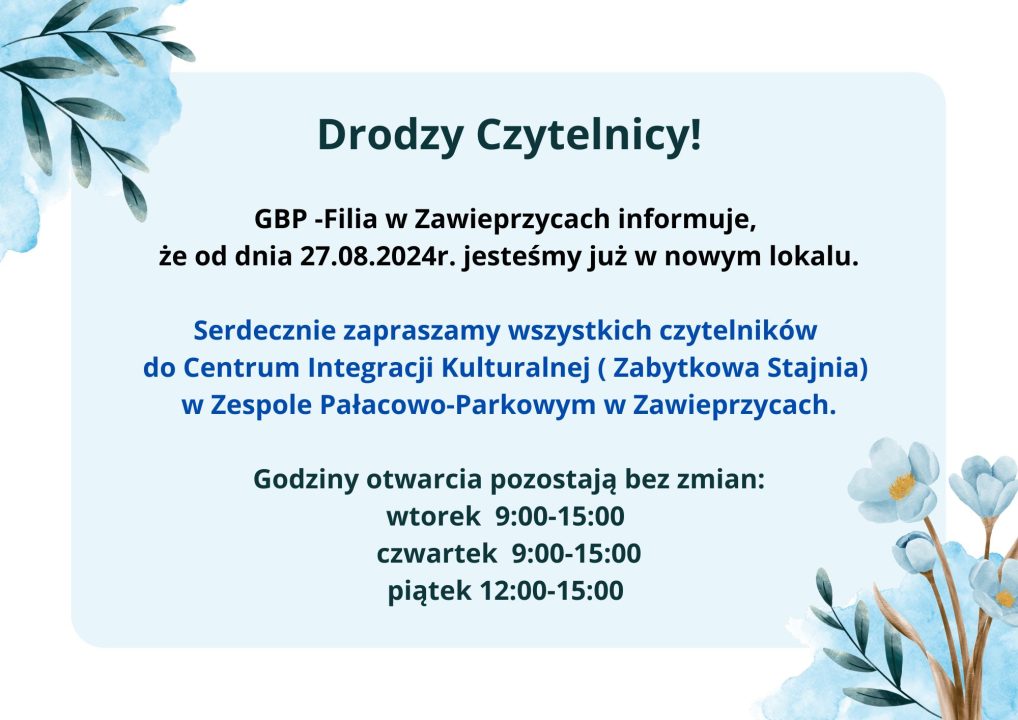 Drodzy Czytelnicy!

GBP -Filia w Zawieprzycach informuje, że od dnia 27.08.2024r. jesteśmy już w nowym lokalu.

Serdecznie zapraszamy wszystkich czytelników do Centrum Integracji Kulturalnej ( Zabytkowa Stajnia) w Zespole Pałacowo-Parkowym w Zawieprzycach.

Godziny otwarcia pozostają bez zmian:
wtorek 9:00-15:00
czwartek 9:00-15:00
piątek 12:00-15:00